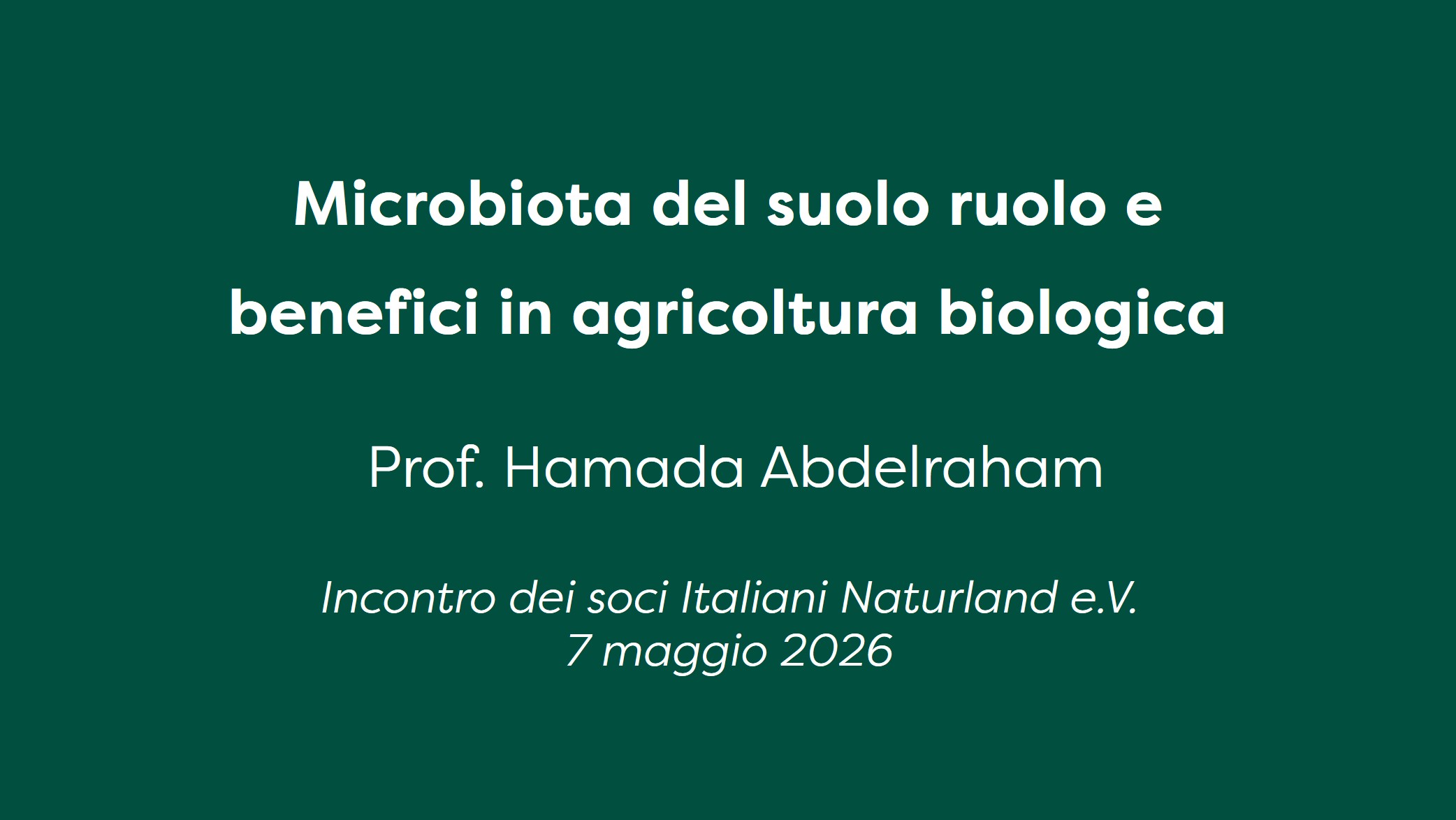 Microbiota del suolo ruolo e benefici in agricoltura biologica

Prof. Hamada Abdelraham

Incontro dei soci Italiani Naturland e.V.
7 maggio 2026